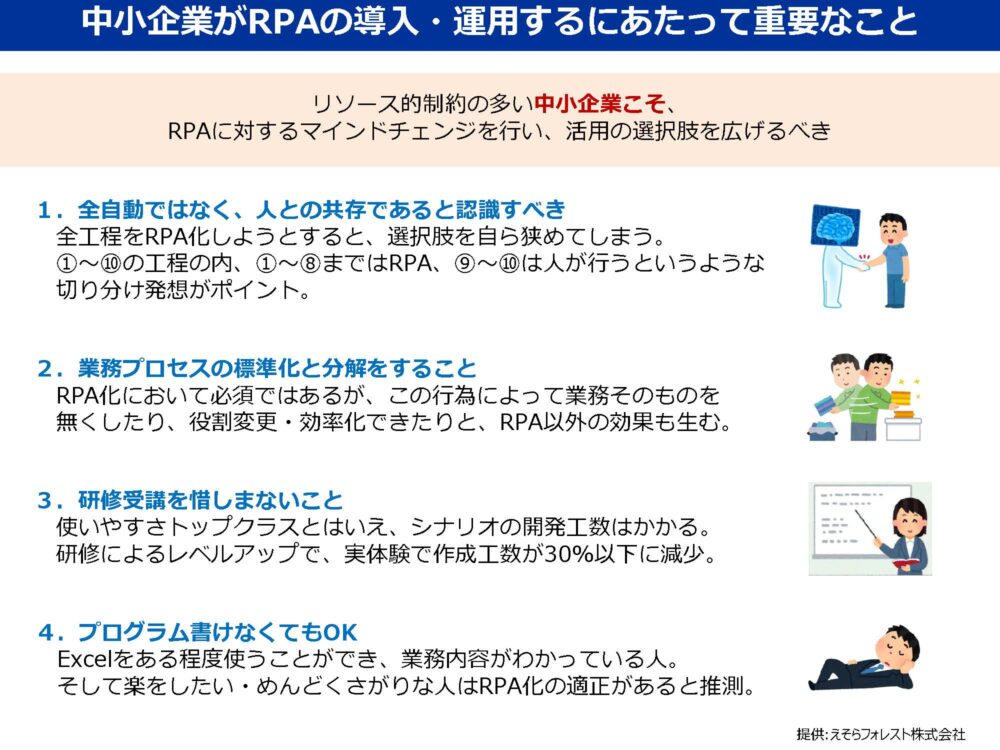 中小企業がRPAの導入・運用するにあたって重要なこと

リソース的制約の多い中小企業こそ、
RPAに対するマインドチェンジを行い、活用の選択肢を広げるべき

1．全自動ではなく、人との共存であると認識すべき
全工程をRPA化しようとすると、選択肢を自ら狭めてしまう。
①～⑩の工程の内、①～⑧まではRPA、⑨～⑩は人が行うというような切り分け発想がポイント。

2．業務プロセスの標準化と分解をすること
RPA化において必須ではあるが、この行為によって業務そのものを無くしたり、役割変更・効率化できたりと、RPA以外の効果も生む。

3．研修受講を惜しまないこと
使いやすさトップクラスとはいえ、シナリオの開発工数はかかる。
研修によるレベルアップで、実体験で作成工数が30%以下に減少。

4．プログラム書けなくてもOK
Excelをある程度使うことができ、業務内容がわかっている人。
そして楽をしたい・めんどくさがりな人はRPA化の適正があると推測。

提供:えそらフォレスト株式会社